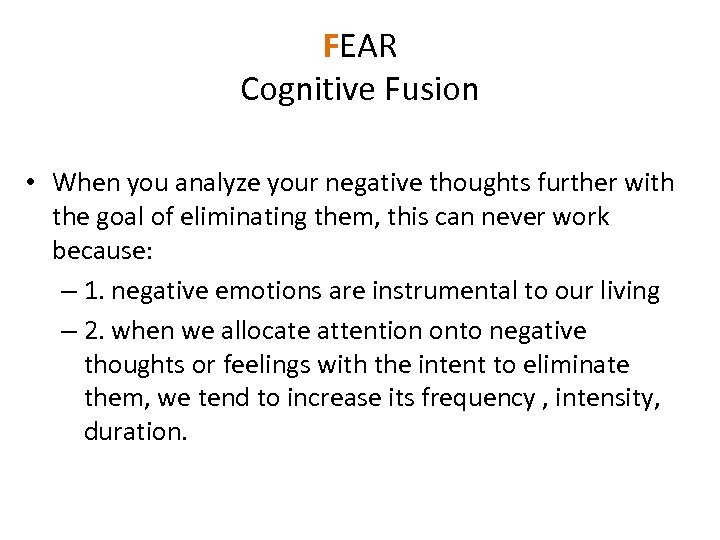 FEAR
Cognitive Fusion

• When you analyze your negative thoughts further with the goal of eliminating them, this can never work because:
– 1. negative emotions are instrumental to our living
– 2. when we allocate attention onto negative thoughts or feelings with the intent to eliminate them, we tend to increase its frequency , intensity, duration.